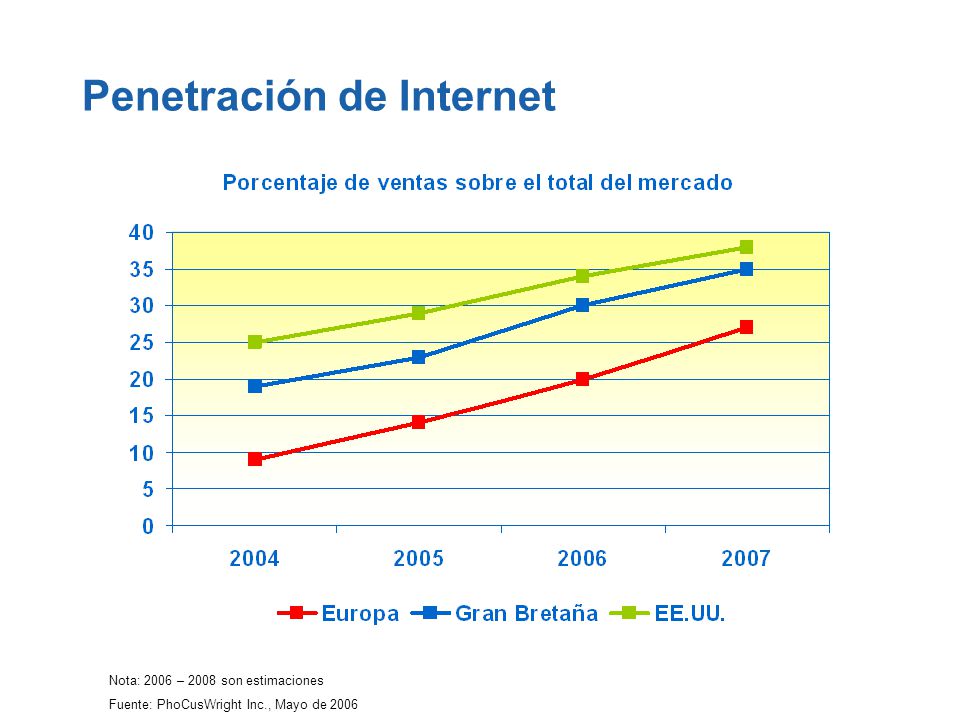 Penetración de Internet

Porcentaje de ventas sobre el total del mercado

40
35
30
25
20
15
10
5
0

2004
2005
2006
2007

Europa
Gran Bretaña
EE.UU.

Nota: 2006 – 2008 son estimaciones

Fuente: PhoCusWright Inc., Mayo de 2006